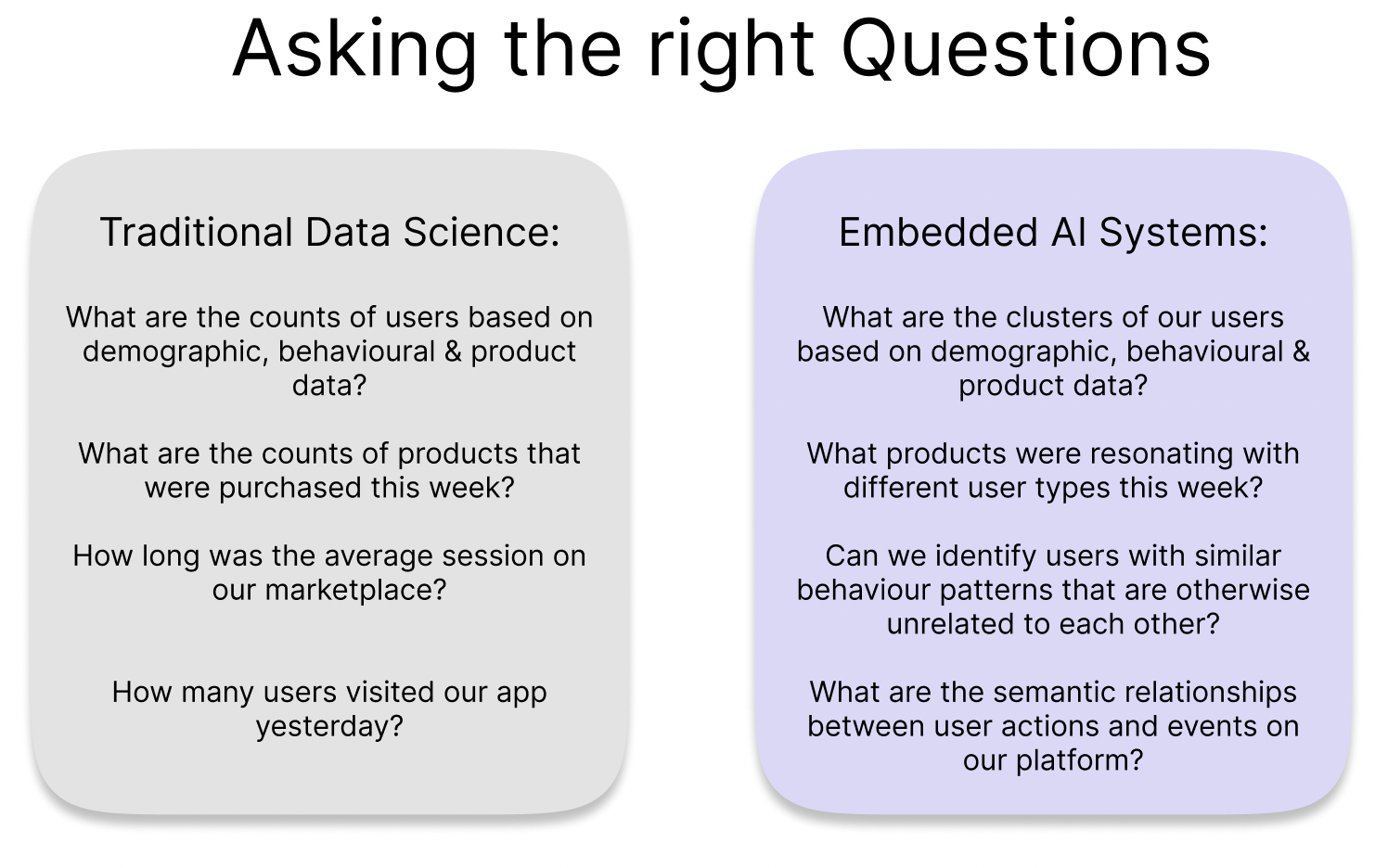 Asking the right Questions

Traditional Data Science:

What are the counts of users based on demographic, behavioural & product data?

What are the counts of products that were purchased this week?

How long was the average session on our marketplace?

How many users visited our app yesterday?

Embedded AI Systems:

What are the clusters of our users based on demographic, behavioural & product data?

What products were resonating with different user types this week?

Can we identify users with similar behaviour patterns that are otherwise unrelated to each other?

What are the semantic relationships between user actions and events on our platform?